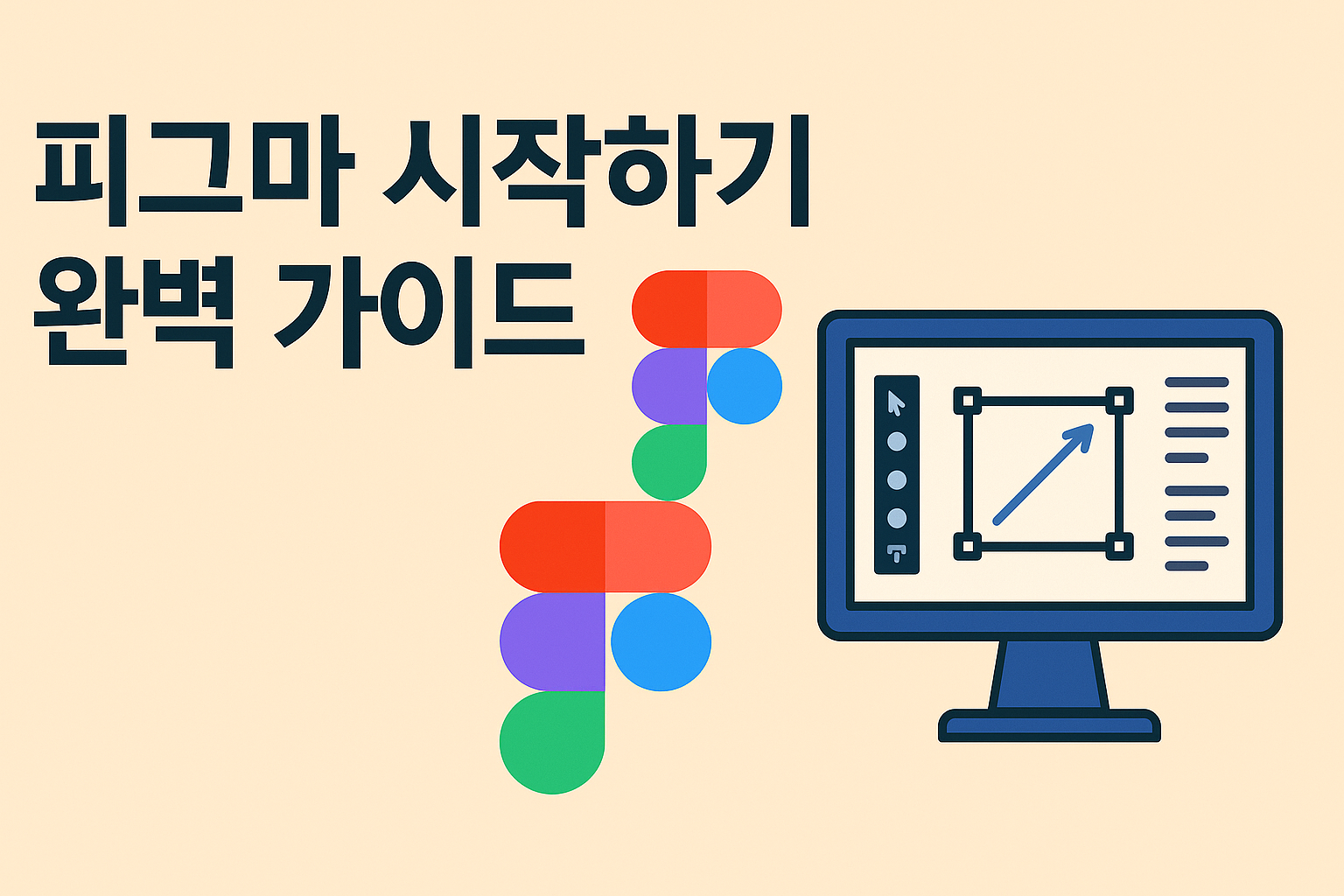 피그마 시작하기
완벽 가이드